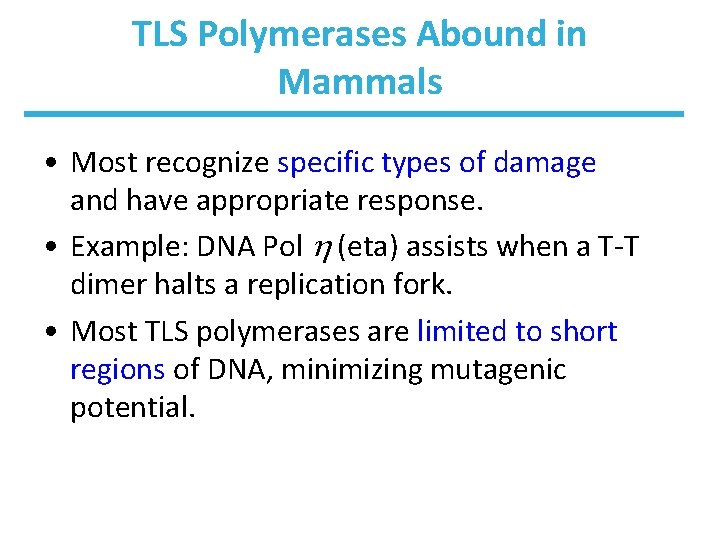 TLS Polymerases Abound in Mammals

• Most recognize specific types of damage and have appropriate response.

• Example: DNA Pol $\eta$ (eta) assists when a T-T dimer halts a replication fork.

• Most TLS polymerases are limited to short regions of DNA, minimizing mutagenic potential.